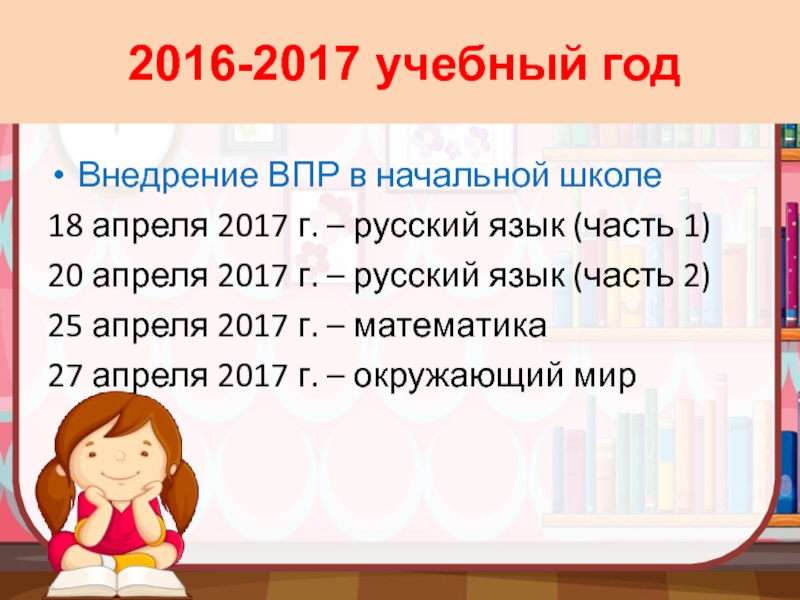 2016-2017 учебный год

• Внедрение ВПР в начальной школе

18 апреля 2017 г. – русский язык (часть 1)

20 апреля 2017 г. – русский язык (часть 2)

25 апреля 2017 г. – математика

27 апреля 2017 г. – окружающий мир